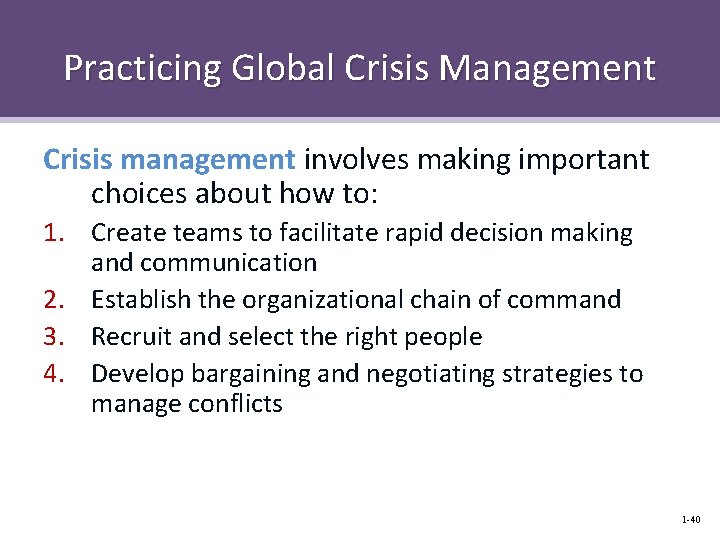 Practicing Global Crisis Management

Crisis management involves making important choices about how to:

1. Create teams to facilitate rapid decision making and communication
2. Establish the organizational chain of command
3. Recruit and select the right people
4. Develop bargaining and negotiating strategies to manage conflicts

1-40